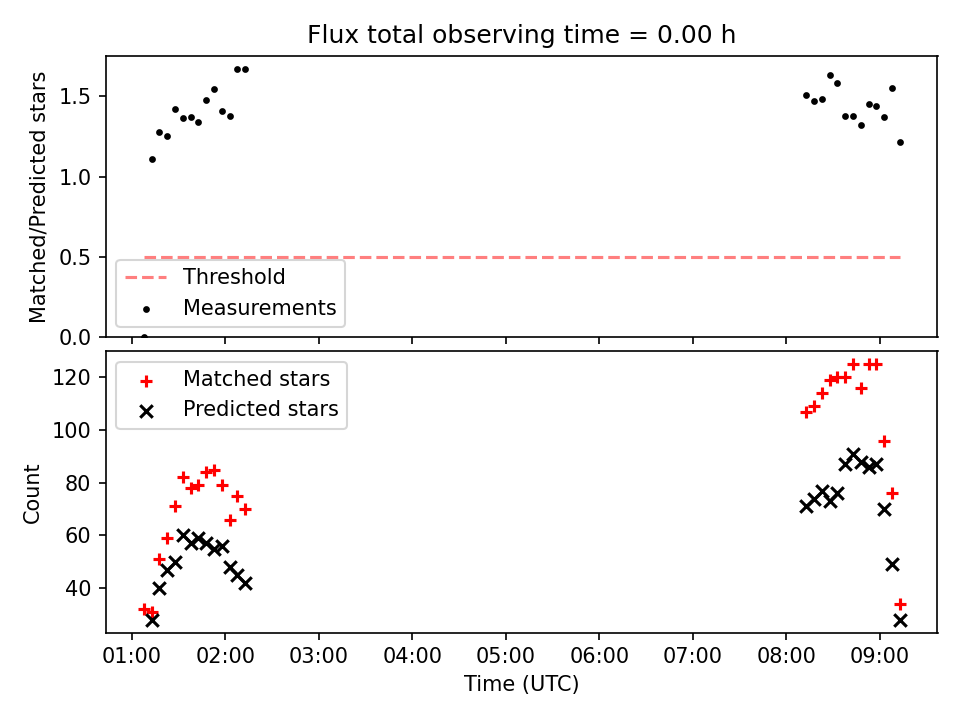 Flux total observing time = 0.00 h

Matched/Predicted stars

1.5
1.0
0.5
0.0

Threshold
Measurements

Matched stars
Predicted stars

Count

120
100
80
60
40

01:00 02:00 03:00 04:00 05:00 06:00 07:00 08:00 09:00

Time (UTC)